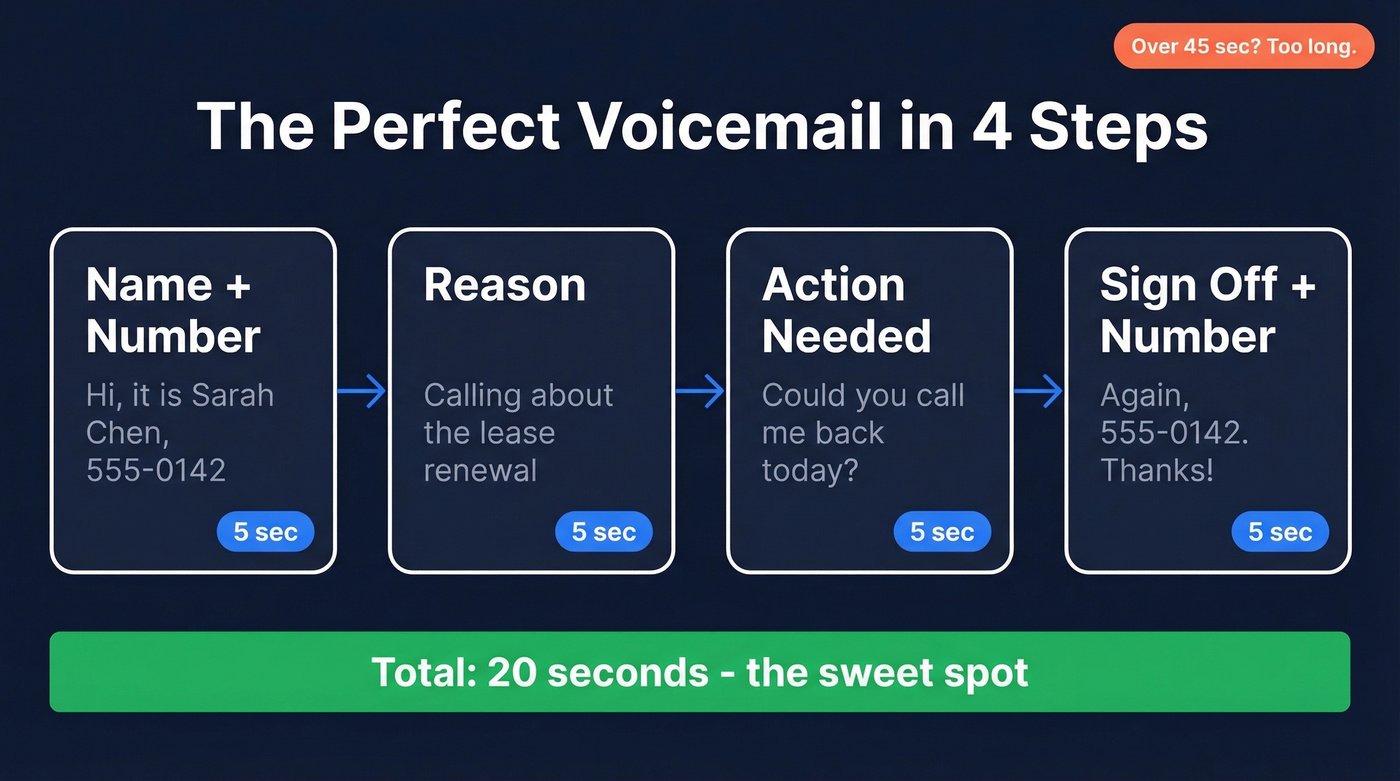 Over 45 sec? Too long.

The Perfect Voicemail in 4 Steps

Name + Number

Hi, it is Sarah Chen, 555-0142

5 sec

Reason

Calling about the lease renewal

5 sec

Action Needed

Could you call me back today?

5 sec

Sign Off + Number

Again, 555-0142. Thanks!

5 sec

Total: 20 seconds - the sweet spot